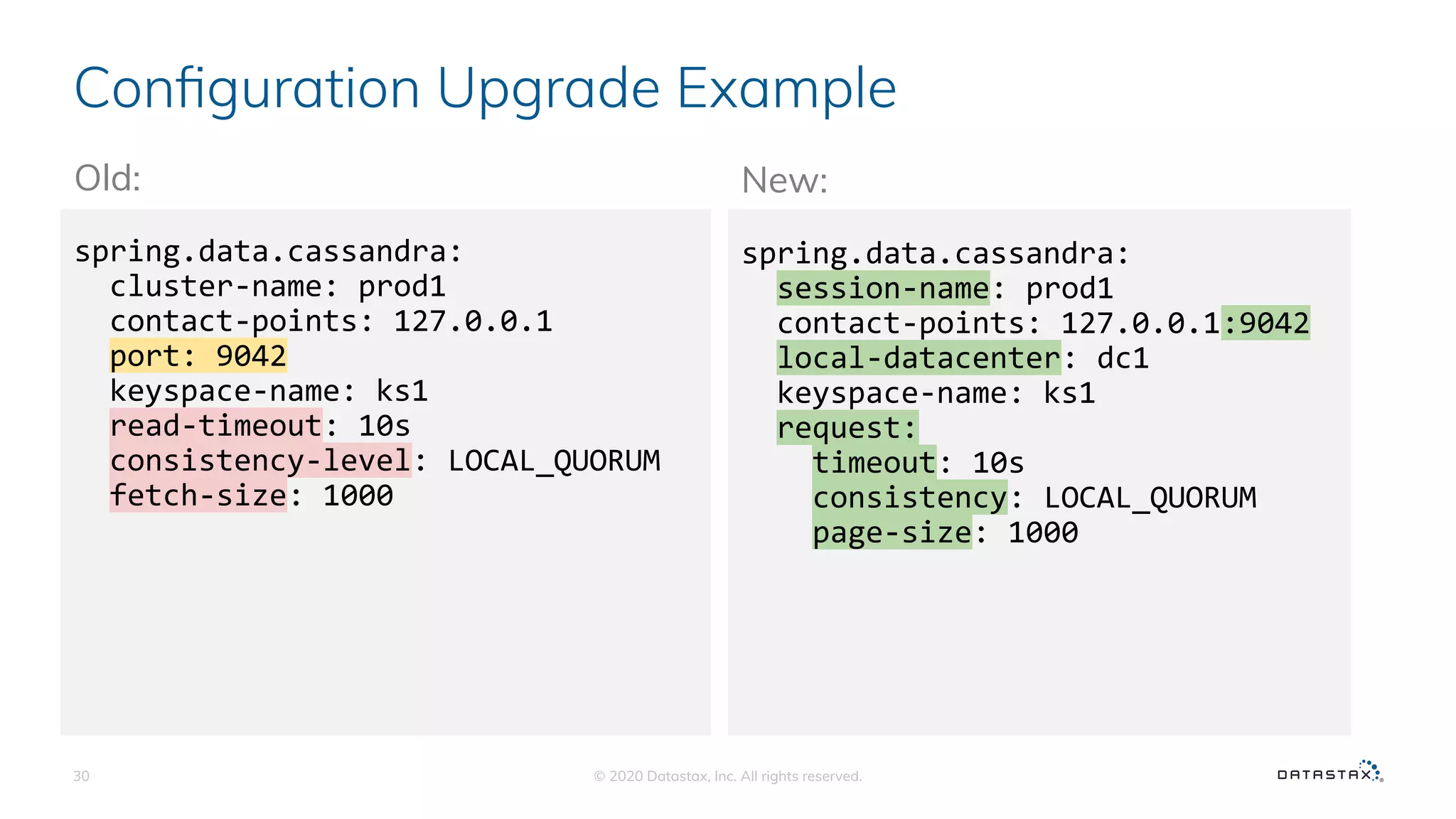 Configuration Upgrade Example

Old:

spring.data.cassandra:
  cluster-name: prod1
  contact-points: 127.0.0.1
  port: 9042
  keyspace-name: ks1
  read-timeout: 10s
  consistency-level: LOCAL_QUORUM
  fetch-size: 1000

New:

spring.data.cassandra:
  session-name: prod1
  contact-points: 127.0.0.1:9042
  local-datacenter: dc1
  keyspace-name: ks1
  request:
    timeout: 10s
    consistency: LOCAL_QUORUM
    page-size: 1000

30

© 2020 Datastax, Inc. All rights reserved.

DATASTAX